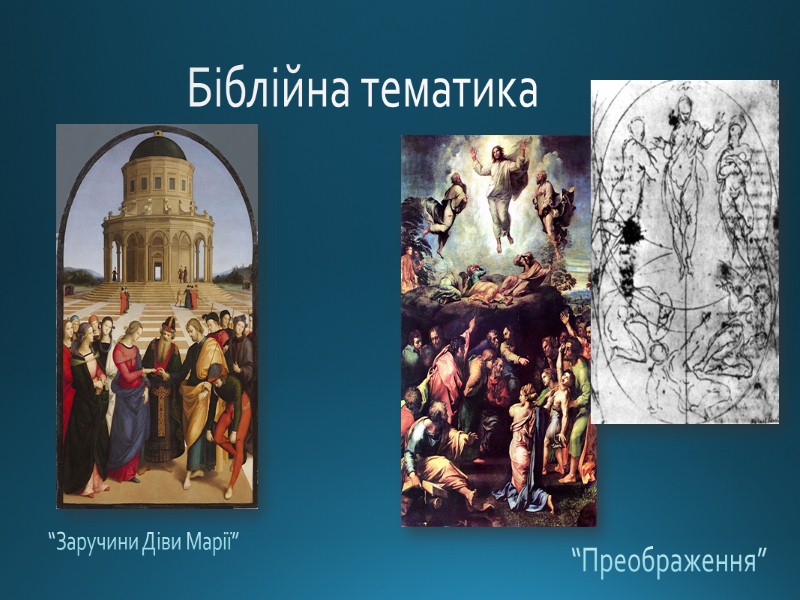 Біблійна тематика

"Заручини Діви Марії"

"Преображення"